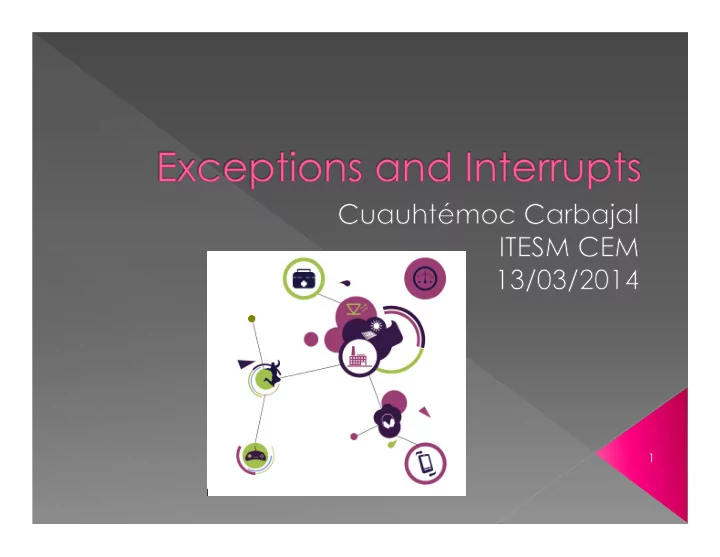 Exceptions and Interrupts

Cuauhtémoc Carbajal
ITESM CEM
13/03/2014

1